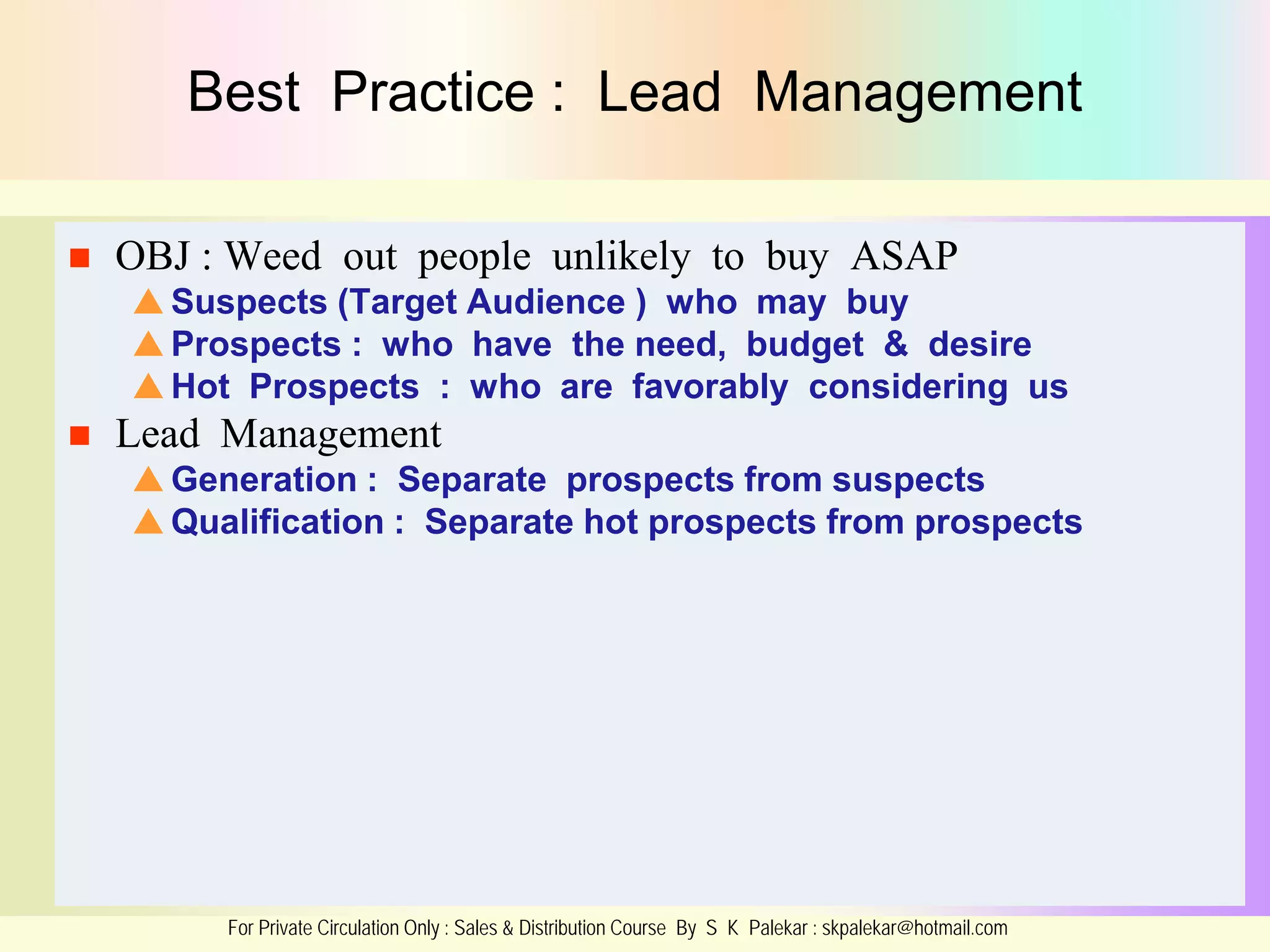 Best Practice : Lead Management

OBJ : Weed out people unlikely to buy ASAP

Suspects (Target Audience ) who may buy

Prospects : who have the need, budget & desire

Hot Prospects : who are favorably considering us

Lead Management

Generation : Separate prospects from suspects

Qualification : Separate hot prospects from prospects

For Private Circulation Only : Sales & Distribution Course By S K Palekar : skpalekar@hotmail.com